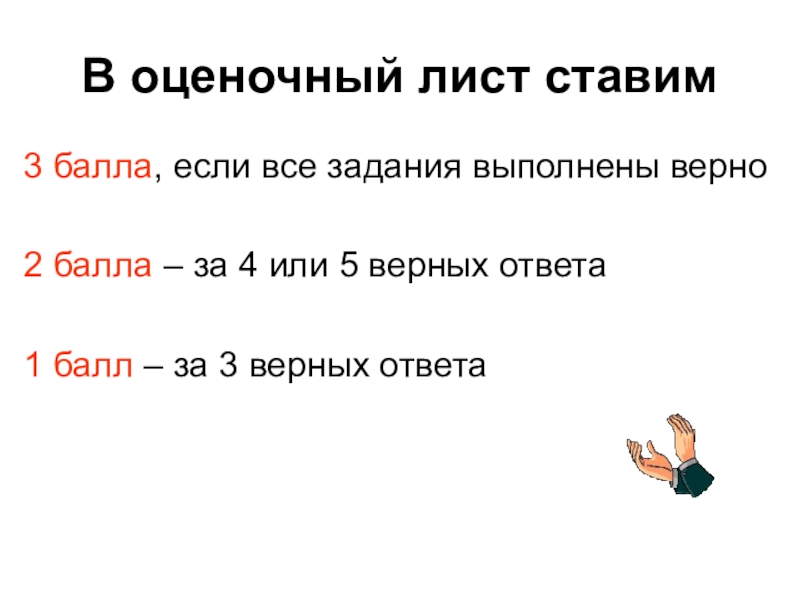 В оценочный лист ставим

3 балла, если все задания выполнены верно

2 балла – за 4 или 5 верных ответа

1 балл – за 3 верных ответа